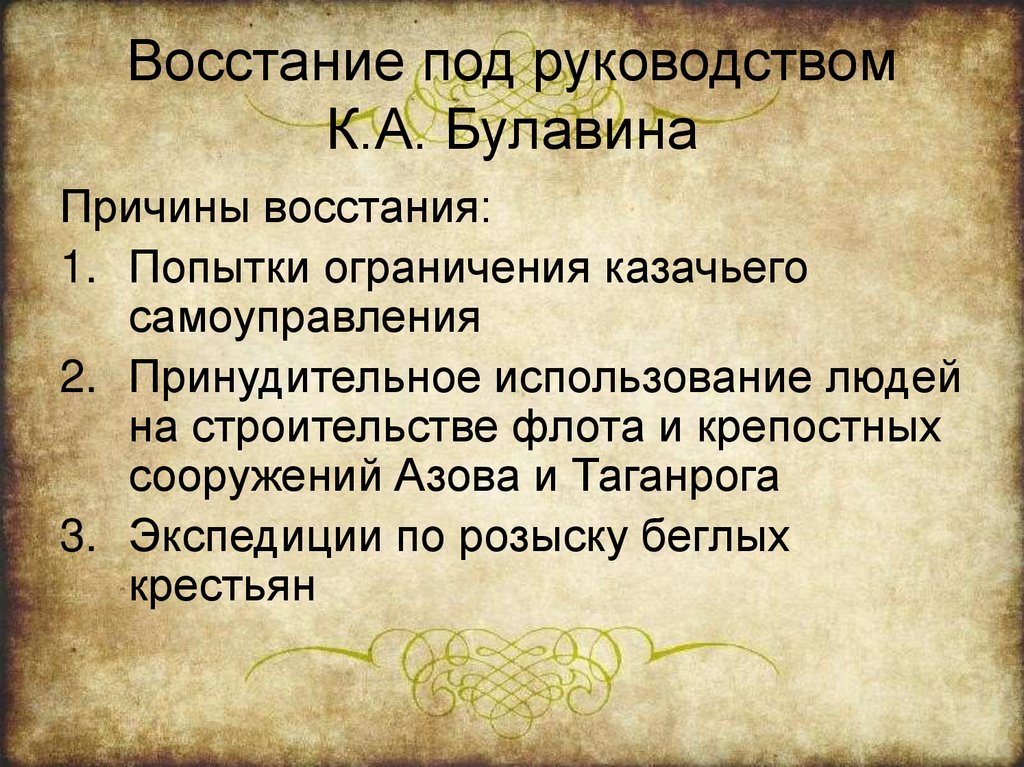 Восстание под руководством К.А. Булавина

Причины восстания:

1. Попытки ограничения казачьего самоуправления
2. Принудительное использование людей на строительстве флота и крепостных сооружений Азова и Таганрога
3. Экспедиции по розыску беглых крестьян